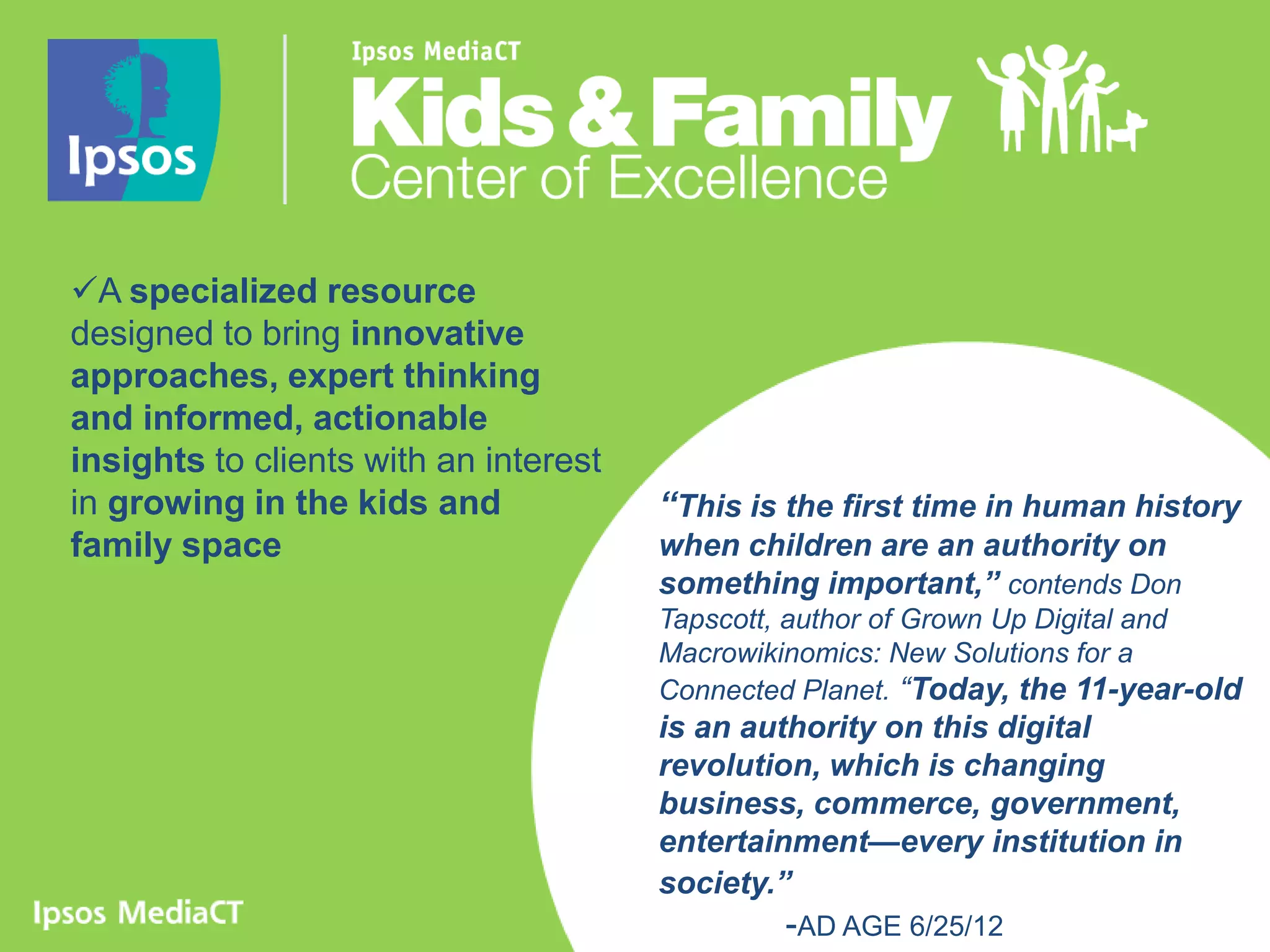 Ipsos

Ipsos MediaCT
Kids & Family
Center of Excellence

✓A specialized resource designed to bring innovative approaches, expert thinking and informed, actionable insights to clients with an interest in growing in the kids and family space

"This is the first time in human history when children are an authority on something important," contends Don Tapscott, author of Grown Up Digital and Macrowikinomics: New Solutions for a Connected Planet. "Today, the 11-year-old is an authority on this digital revolution, which is changing business, commerce, government, entertainment—every institution in society."

-AD AGE 6/25/12

Ipsos MediaCT